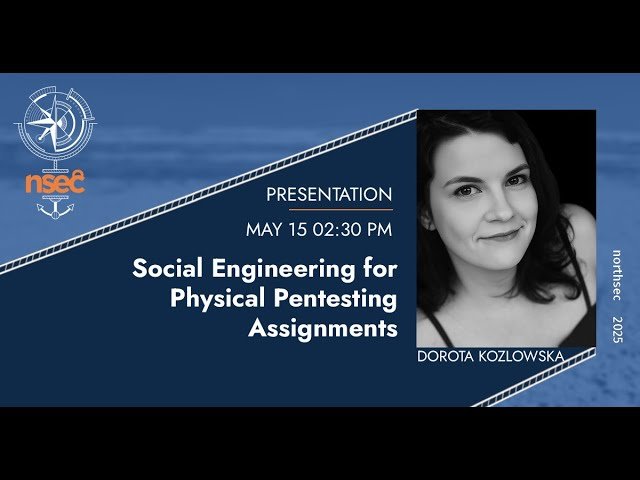 nsec

PRESENTATION

MAY 15 02:30 PM

Social Engineering for Physical Pentesting Assignments

DOROTA KOZLOWSKA

northsec 2025